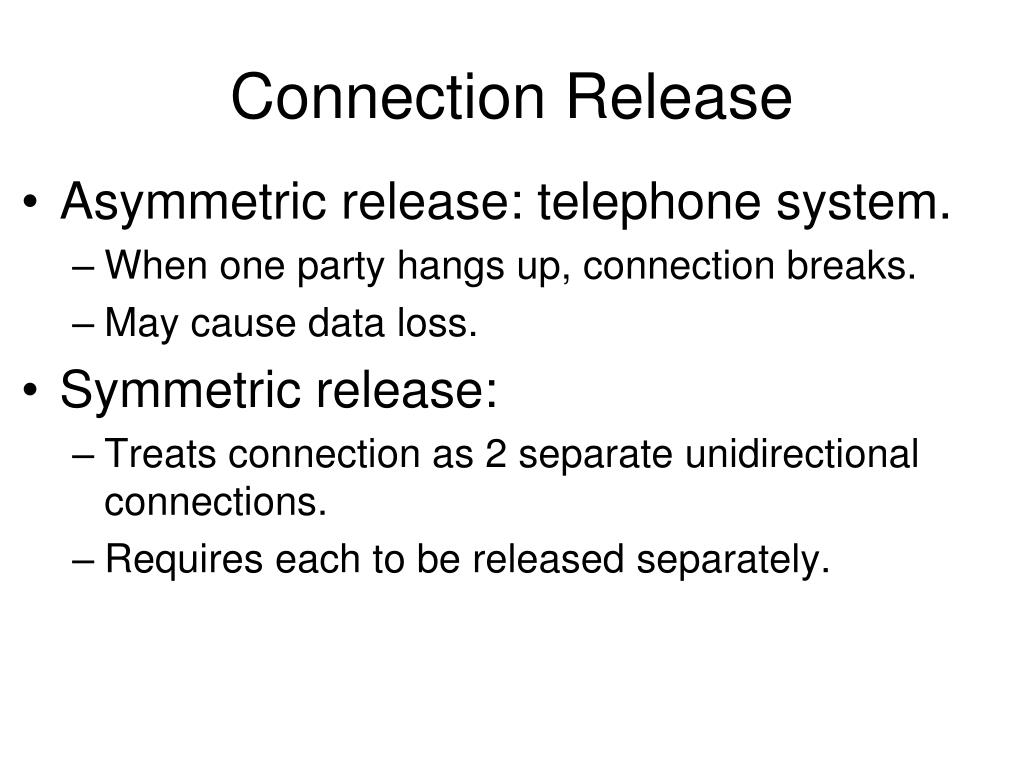 Connection Release

• Asymmetric release: telephone system.
– When one party hangs up, connection breaks.
– May cause data loss.

• Symmetric release:
– Treats connection as 2 separate unidirectional connections.
– Requires each to be released separately.